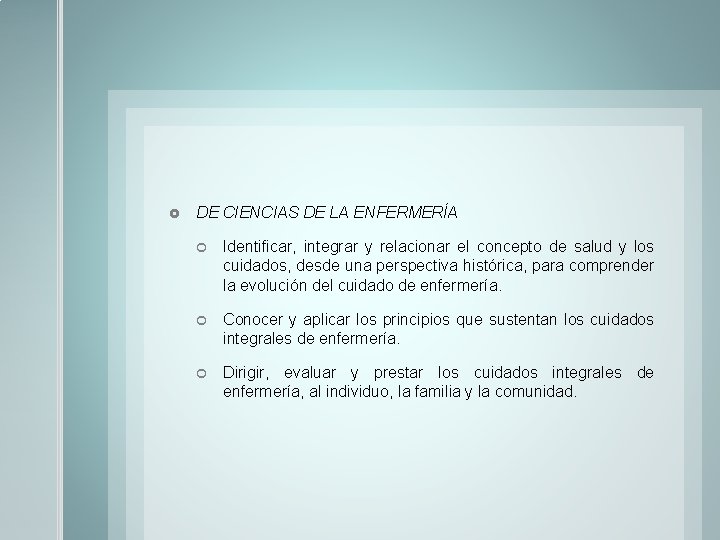 DE CIENCIAS DE LA ENFERMERÍA

Identificar, integrar y relacionar el concepto de salud y los cuidados, desde una perspectiva histórica, para comprender la evolución del cuidado de enfermería.

Conocer y aplicar los principios que sustentan los cuidados integrales de enfermería.

Dirigir, evaluar y prestar los cuidados integrales de enfermería, al individuo, la familia y la comunidad.